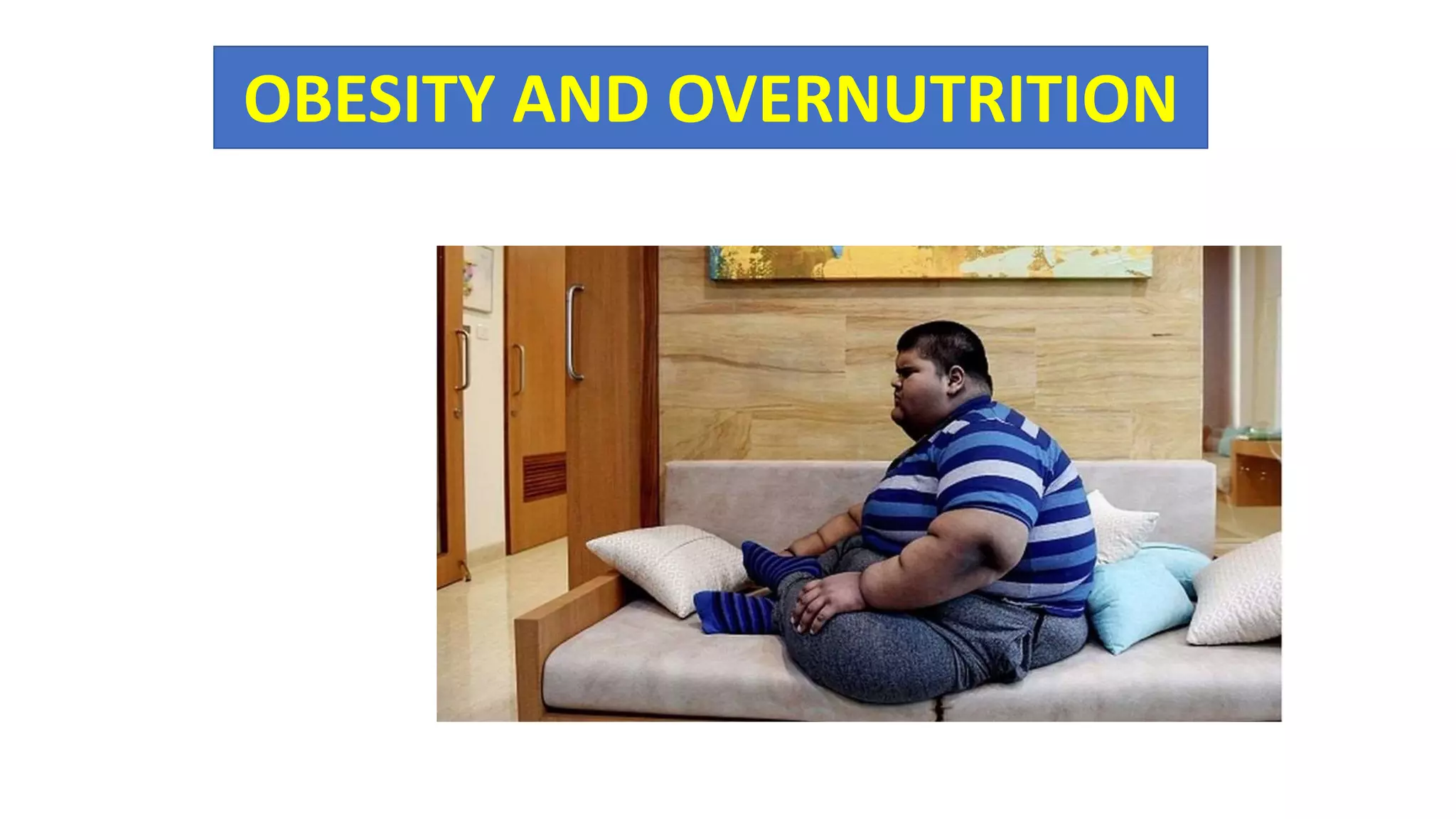 OBESITY AND OVERNUTRITION